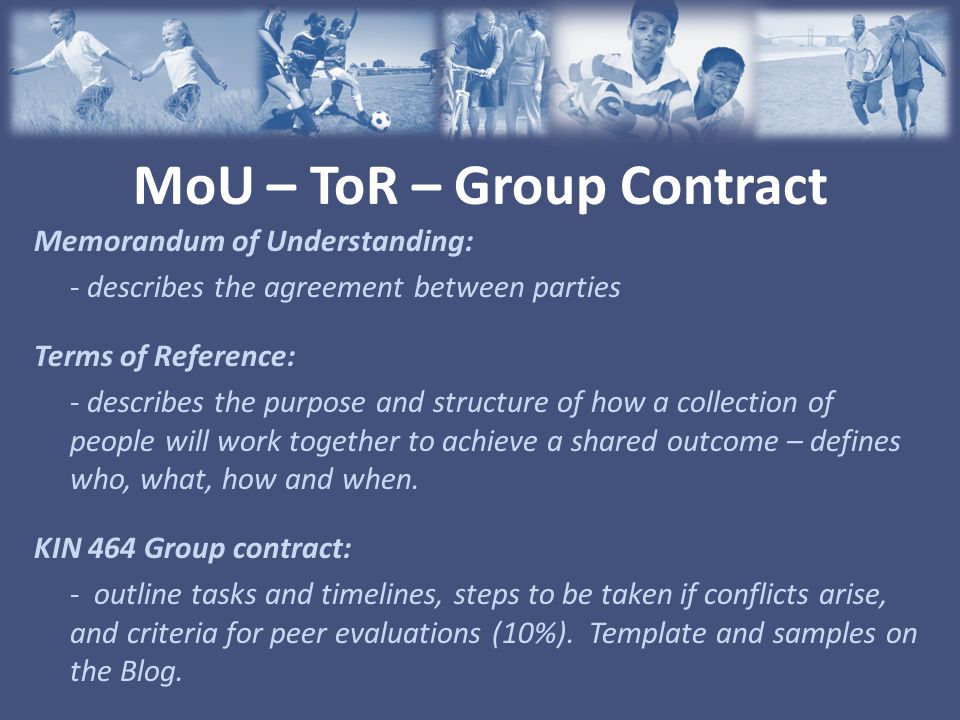 MoU – ToR – Group Contract

Memorandum of Understanding:

- describes the agreement between parties

Terms of Reference:

- describes the purpose and structure of how a collection of people will work together to achieve a shared outcome – defines who, what, how and when.

KIN 464 Group contract:

- outline tasks and timelines, steps to be taken if conflicts arise, and criteria for peer evaluations (10%). Template and samples on the Blog.